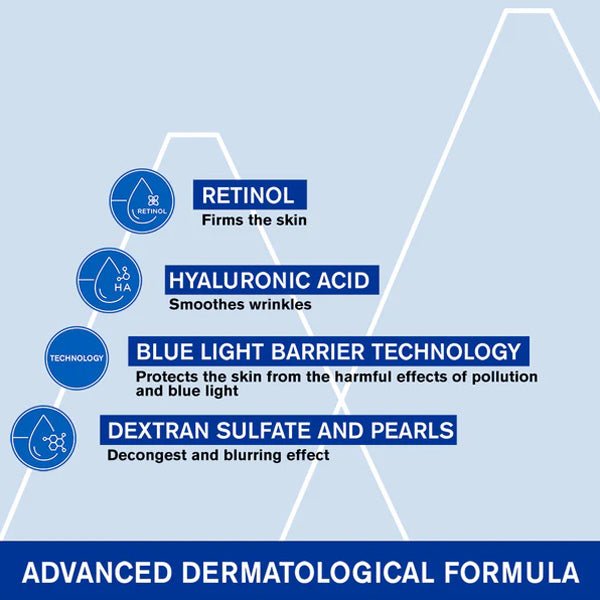 RETINOL

RETINOL
Firms the skin

HA

HYALURONIC ACID
Smoothes wrinkles

TECHNOLOGY

BLUE LIGHT BARRIER TECHNOLOGY
Protects the skin from the harmful effects of pollution and blue light

DEXTRAN SULFATE AND PEARLS
Decongest and blurring effect

ADVANCED DERMATOLOGICAL FORMULA